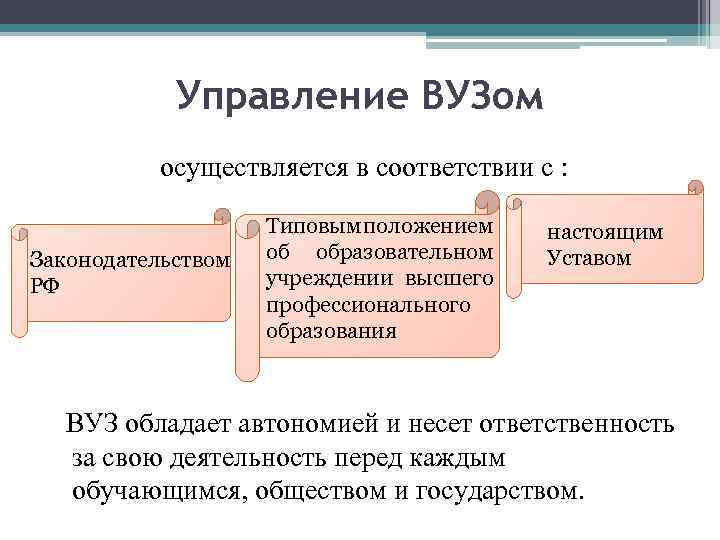 Управление ВУЗом

осуществляется в соответствии с :

Законодательством РФ

Типовым положением об образовательном учреждении высшего профессионального образования

настоящим Уставом

ВУЗ обладает автономией и несет ответственность за свою деятельность перед каждым обучающимся, обществом и государством.